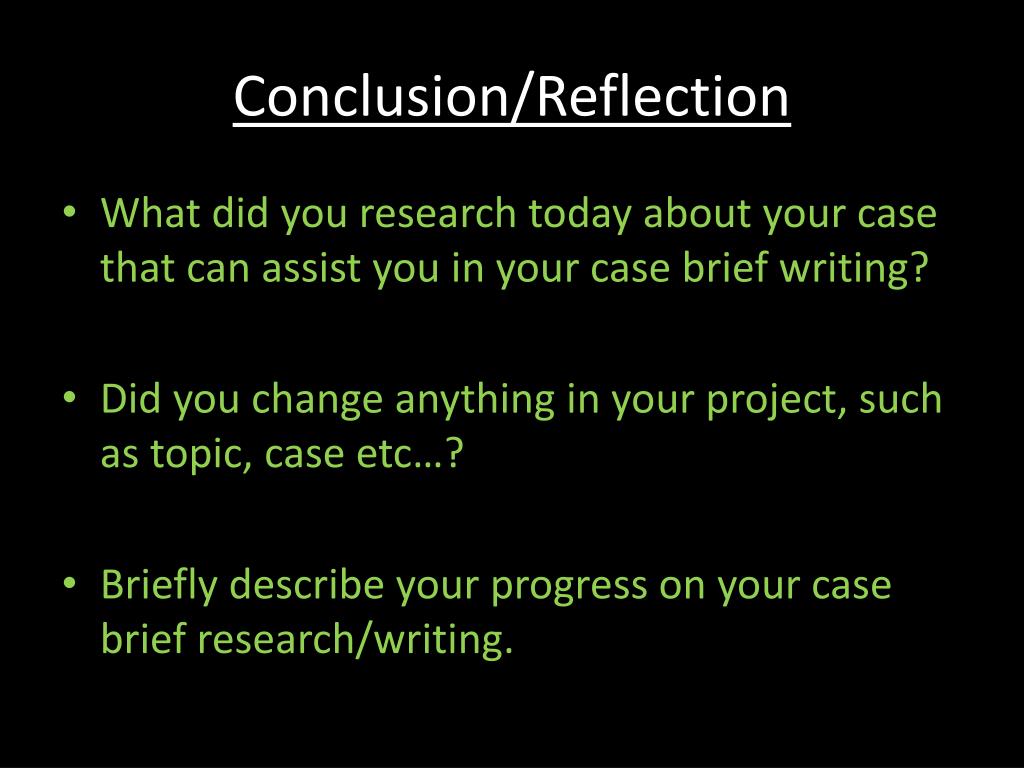 Conclusion/Reflection

• What did you research today about your case that can assist you in your case brief writing?

• Did you change anything in your project, such as topic, case etc…?

• Briefly describe your progress on your case brief research/writing.